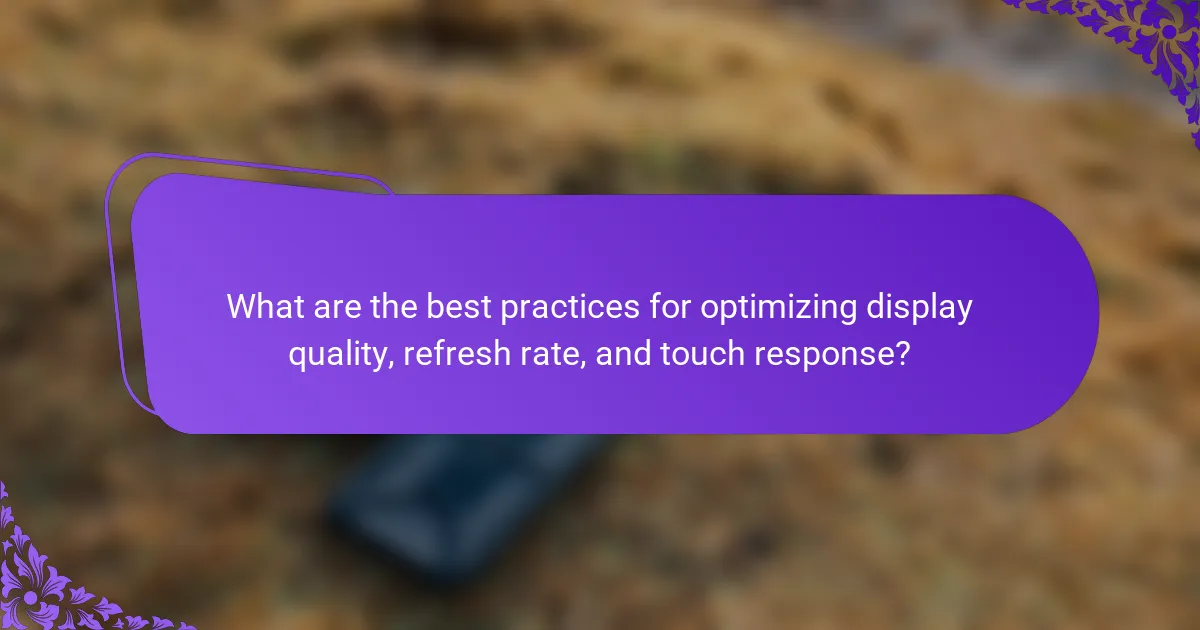 What are the best practices for optimizing display quality, refresh rate, and touch response?